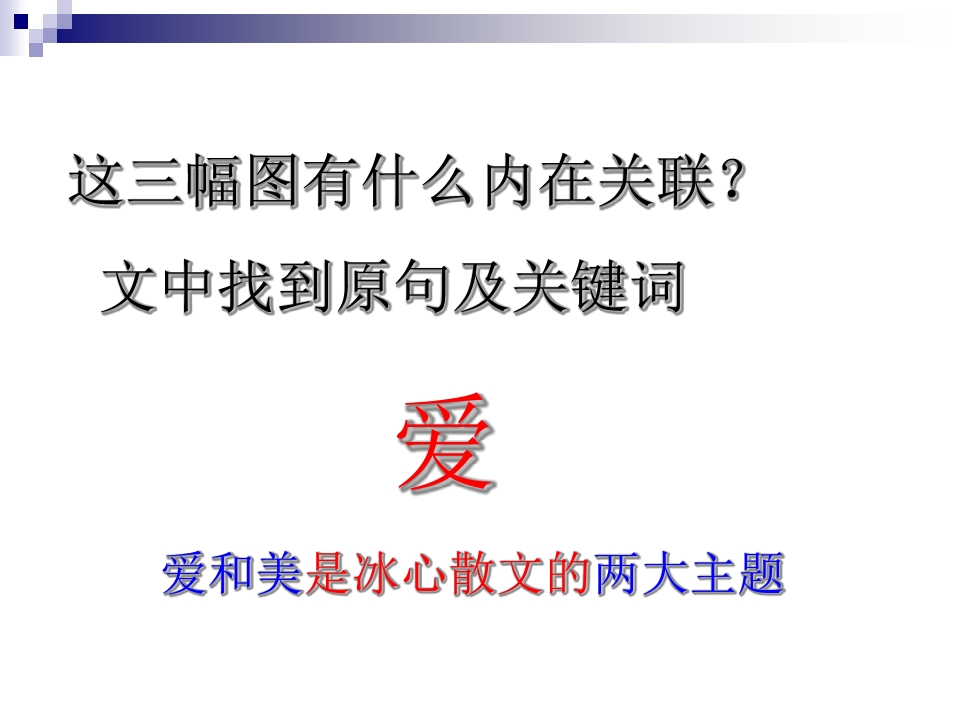 这三幅图有什么内在关联？

文中找到原句及关键词

爱

爱和美是冰心散文的两大主题